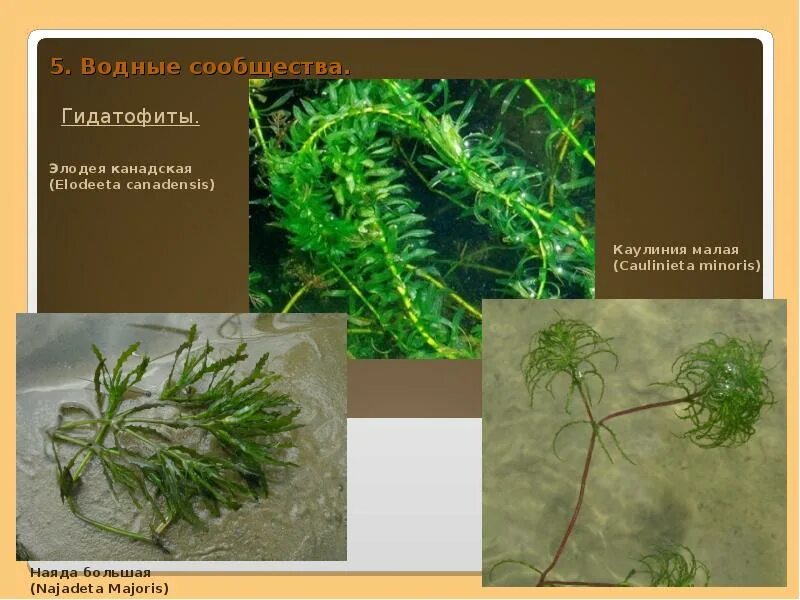 5. Водные сообщества.

Гидатофиты.

Элодея канадская (Elodeeta canadensis)

Каулиния малая (Caulinieta minoris)

Наяда большая (Najadeta Majoris)